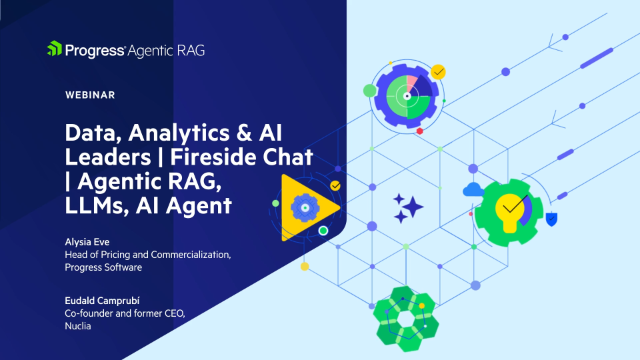 Progress Agentic RAG

WEBINAR

Data, Analytics & AI Leaders | Fireside Chat | Agentic RAG, LLMs, AI Agent

Alysia Eve
Head of Pricing and Commercialization, Progress Software

Eudald Camprubí
Co-founder and former CEO, Nuclia